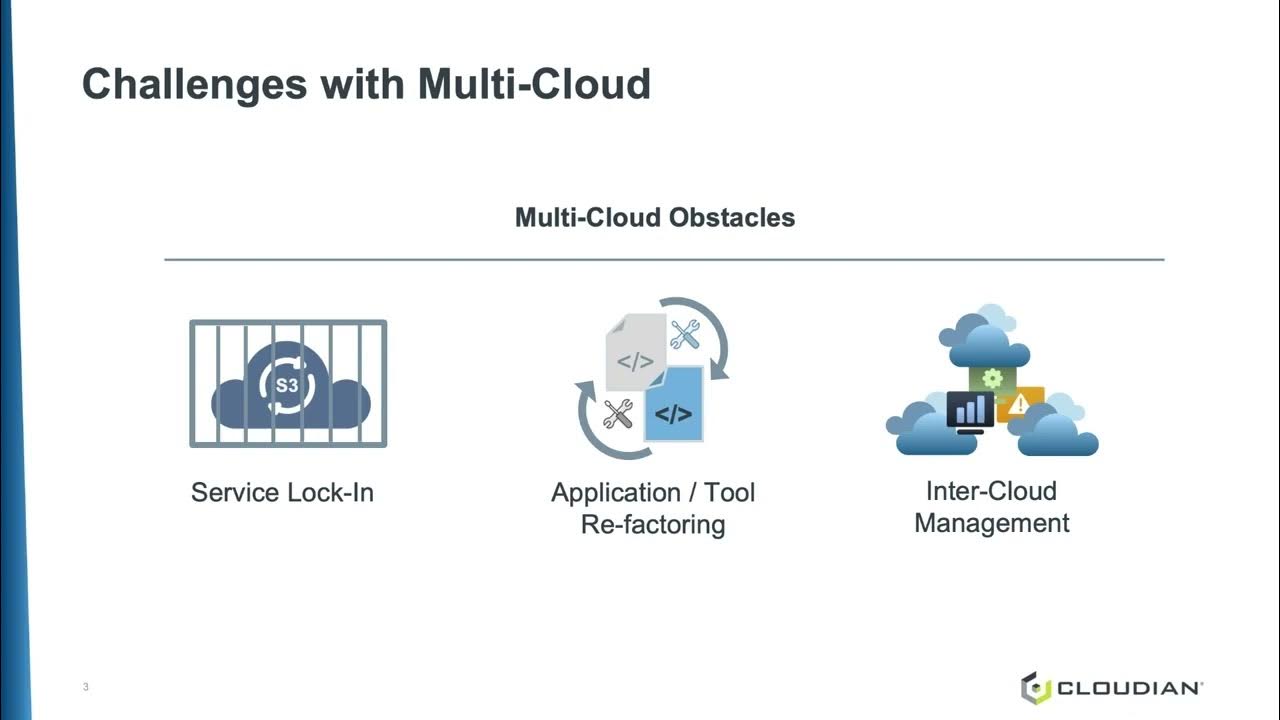 Challenges with Multi-Cloud

Multi-Cloud Obstacles

S3

Service Lock-In

</>

</>

Application / Tool Re-factoring

Inter-Cloud Management

3

CLOUDIAN